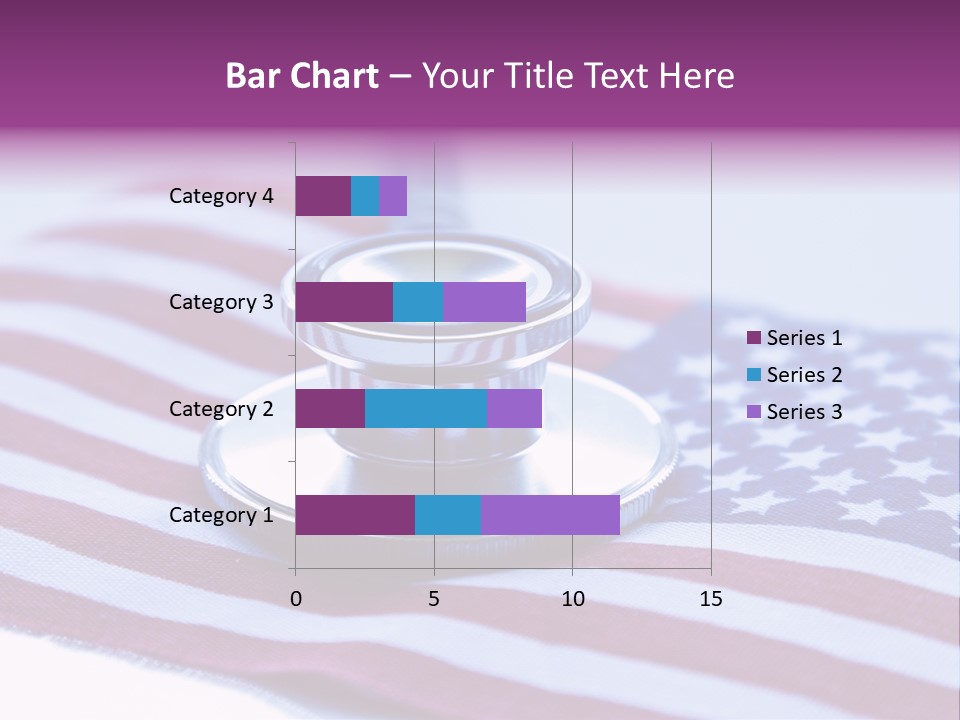 Bar Chart – Your Title Text Here

Category 4
Category 3
Category 2
Category 1

0
5
10
15

Series 1
Series 2
Series 3